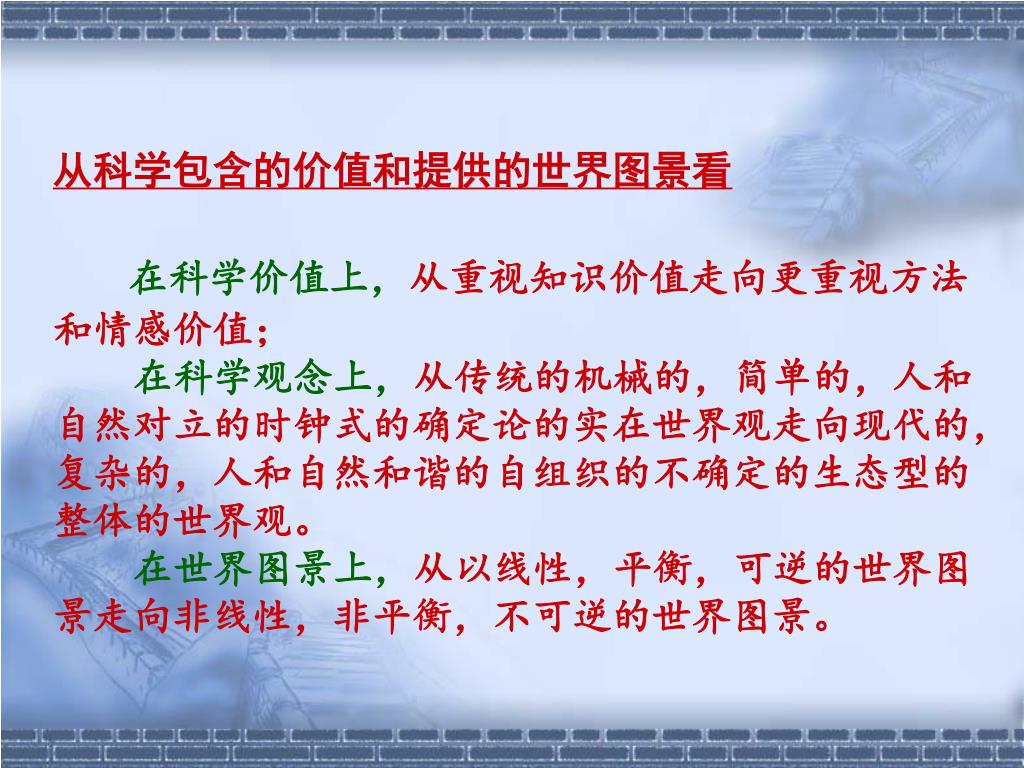 从科学包含的价值和提供的世界图景看

在科学价值上，从重视知识价值走向更重视方法和情感价值；

在科学观念上，从传统的机械的，简单的，人和自然对立的时钟式的确定论的实在世界观走向现代的，复杂的，人和自然和谐的自组织的不确定的生态型的整体的世界观。

在世界图景上，从以线性，平衡，可逆的世界图景走向非线性，非平衡，不可逆的世界图景。